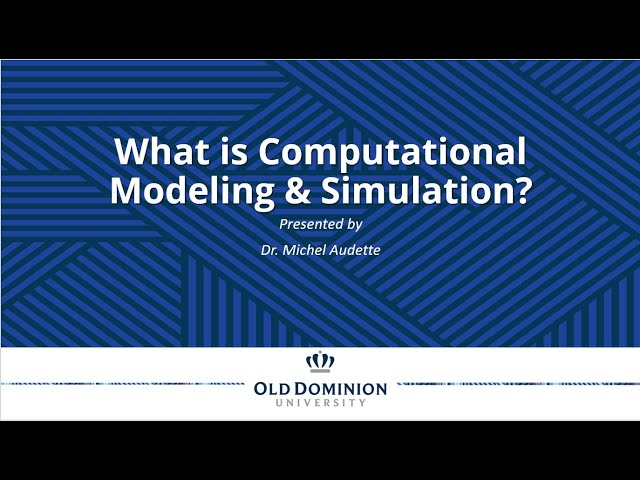 What is Computational Modeling & Simulation?

Presented by

Dr. Michel Audette

OLD DOMINION
UNIVERSITY